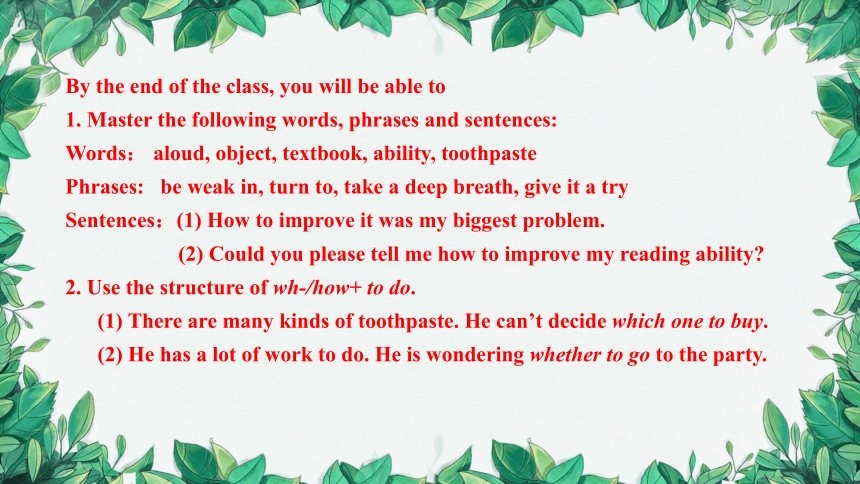 By the end of the class, you will be able to
1. Master the following words, phrases and sentences:
Words： aloud, object, textbook, ability, toothpaste
Phrases: be weak in, turn to, take a deep breath, give it a try
Sentences：(1) How to improve it was my biggest problem.
(2) Could you please tell me how to improve my reading ability?
2. Use the structure of wh-/how+ to do.
(1) There are many kinds of toothpaste. He can’t decide which one to buy.
(2) He has a lot of work to do. He is wondering whether to go to the party.